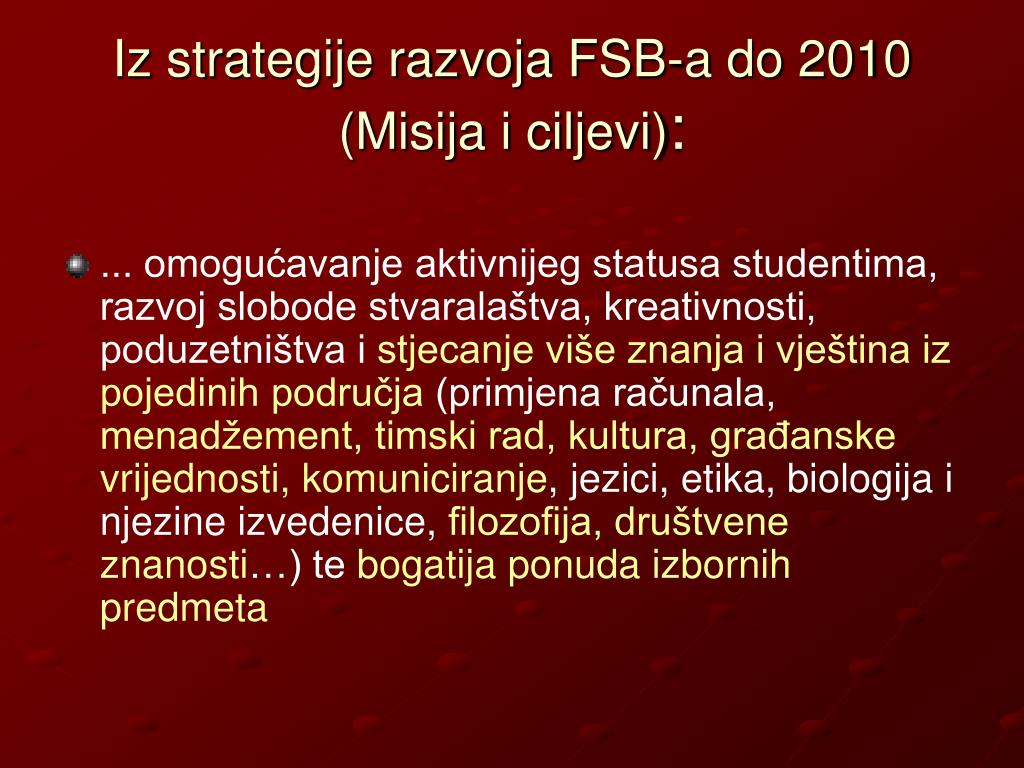 Iz strategije razvoja FSB-a do 2010 (Misija i ciljevi):

... omogućavanje aktivnijeg statusa studentima, razvoj slobode stvaralaštva, kreativnosti, poduzetništva i stjecanje više znanja i vještina iz pojedinih područja (primjena računala, menadžement, timski rad, kultura, građanske vrijednosti, komuniciranje, jezici, etika, biologija i njezine izvedenice, filozofija, društvene znanosti…) te bogatija ponuda izbornih predmeta